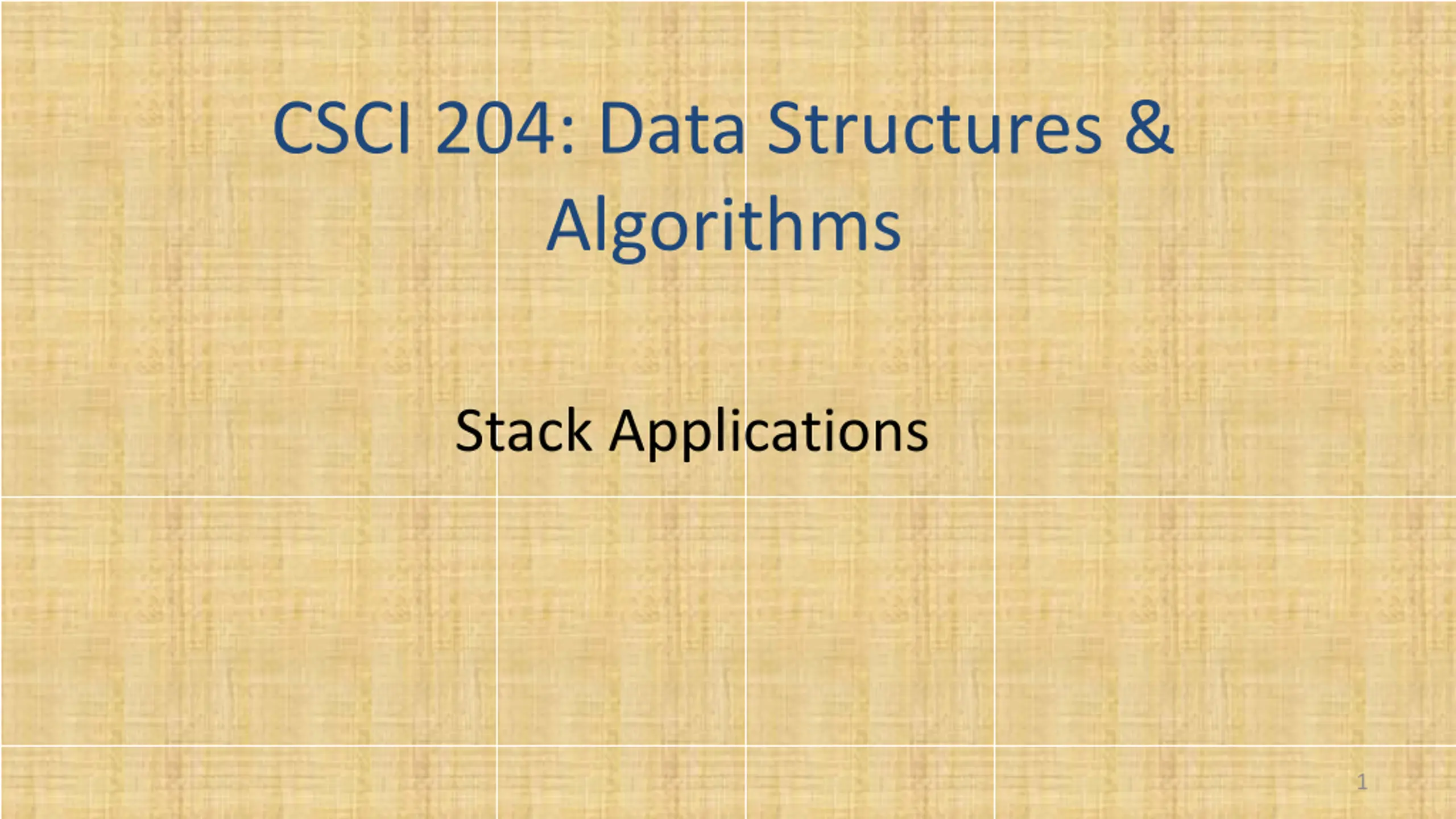 CSCI 204: Data Structures & Algorithms

Stack Applications

1